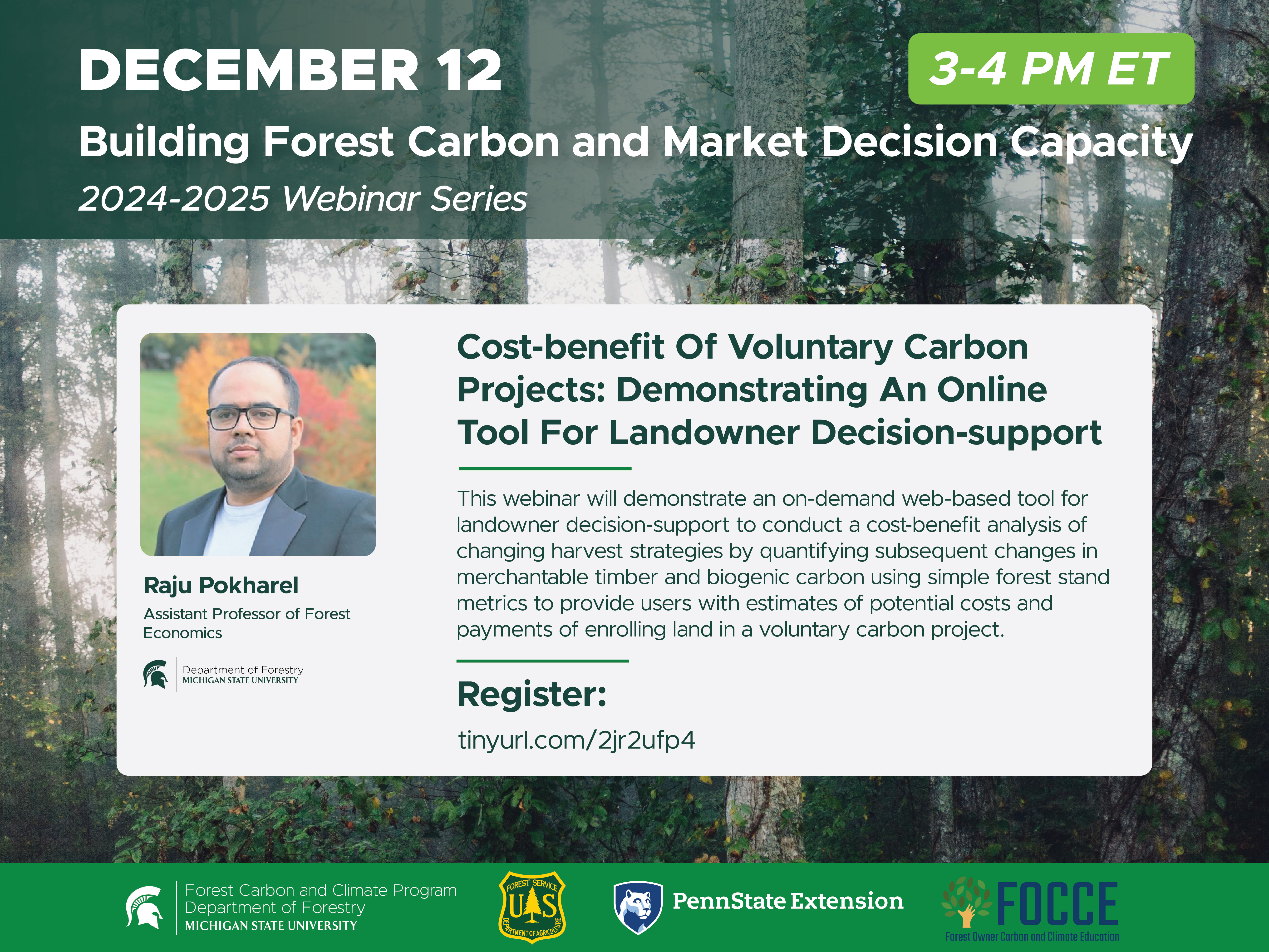 DECEMBER 12

3-4 PM ET

Building Forest Carbon and Market Decision Capacity

2024-2025 Webinar Series

Raju Pokharel

Assistant Professor of Forest Economics

Department of Forestry
MICHIGAN STATE UNIVERSITY

Cost-benefit Of Voluntary Carbon Projects: Demonstrating An Online Tool For Landowner Decision-support

This webinar will demonstrate an on-demand web-based tool for landowner decision-support to conduct a cost-benefit analysis of changing harvest strategies by quantifying subsequent changes in merchantable timber and biogenic carbon using simple forest stand metrics to provide users with estimates of potential costs and payments of enrolling land in a voluntary carbon project.

Register:

tinyurl.com/2jr2ufp4

Forest Carbon and Climate Program
Department of Forestry
MICHIGAN STATE UNIVERSITY

FOREST SERVICE
U S
DEPARTMENT OF AGRICULTURE

PennState Extension

FOCCE
Forest Owner Carbon and Climate Education